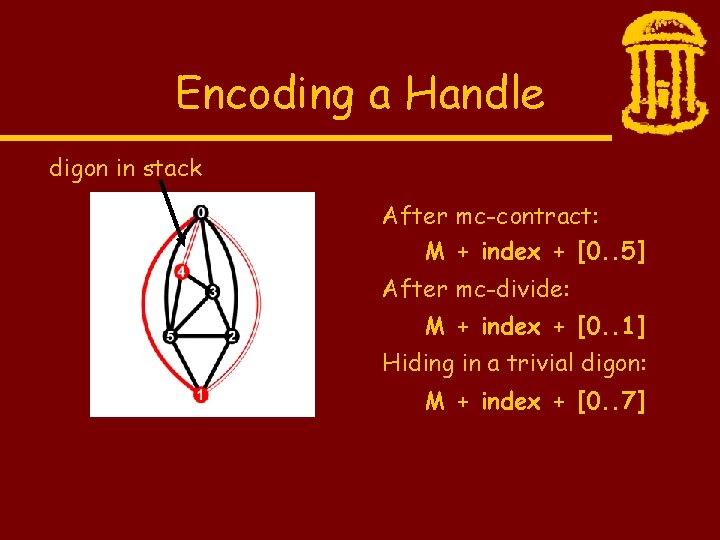 Encoding a Handle

digon in stack

0
4
3
5
2
1

After mc-contract:
M + index + [0..5]
After mc-divide:
M + index + [0..1]
Hiding in a trivial digon:
M + index + [0..7]